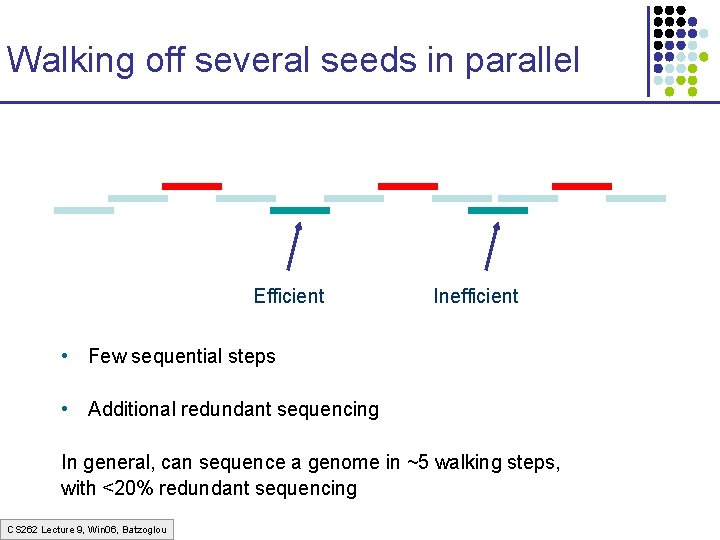 Walking off several seeds in parallel

Efficient

Inefficient

• Few sequential steps

• Additional redundant sequencing

In general, can sequence a genome in ~5 walking steps, with <20% redundant sequencing

CS262 Lecture 9, Win06, Batzoglou